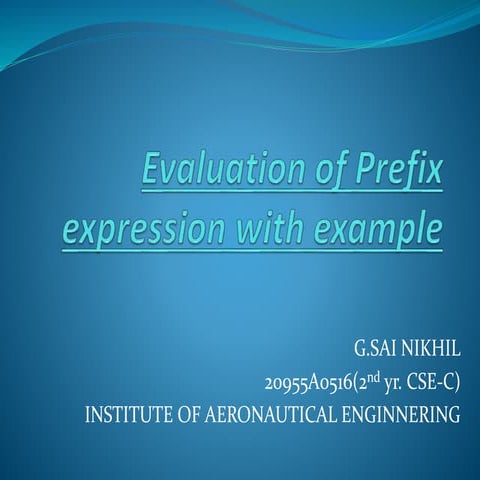 Evaluation of Prefix expression with example

G.SAI NIKHIL
20955A0516(2$^{nd}$ yr. CSE-C)
INSTITUTE OF AERONAUTICAL ENGINNERING